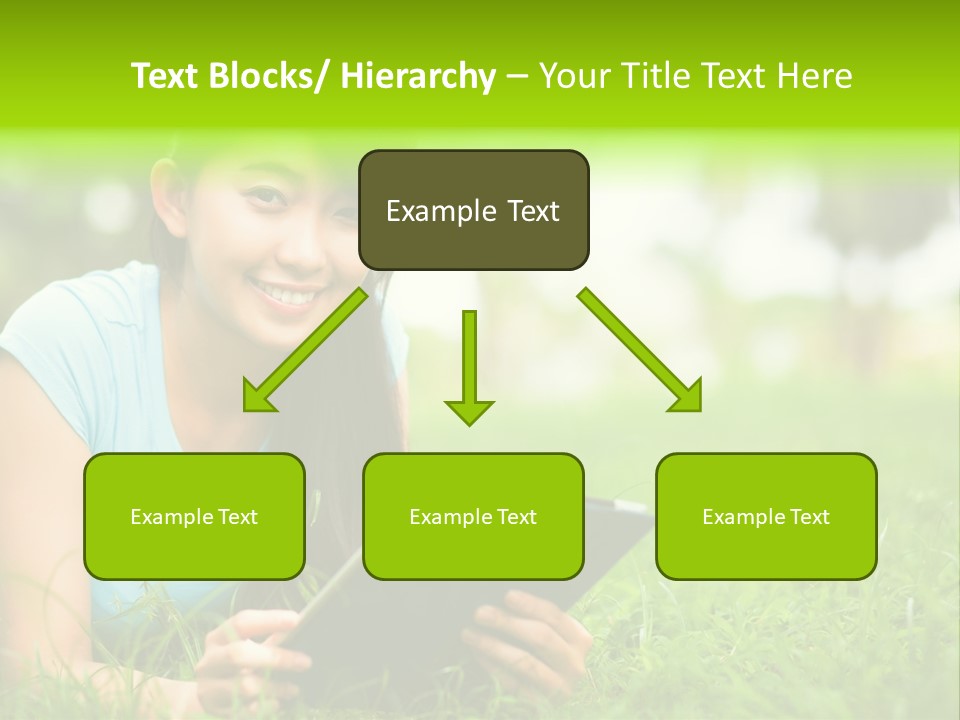 Text Blocks/ Hierarchy – Your Title Text Here

Example Text

Example Text

Example Text

Example Text